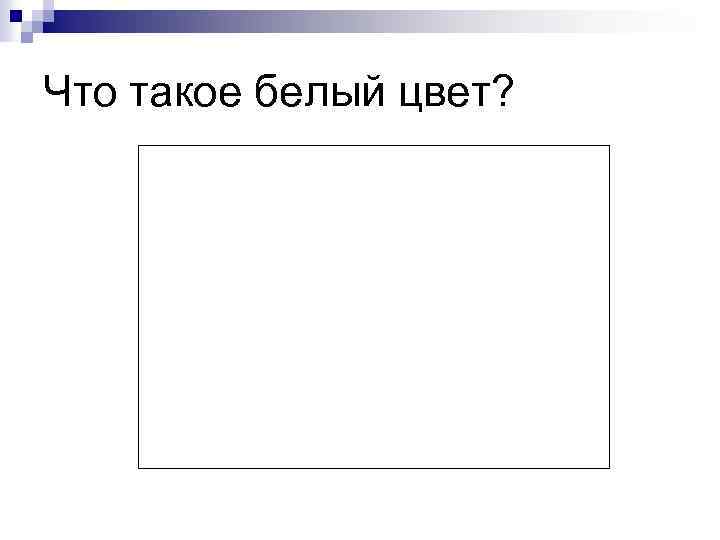 Что такое белый цвет?